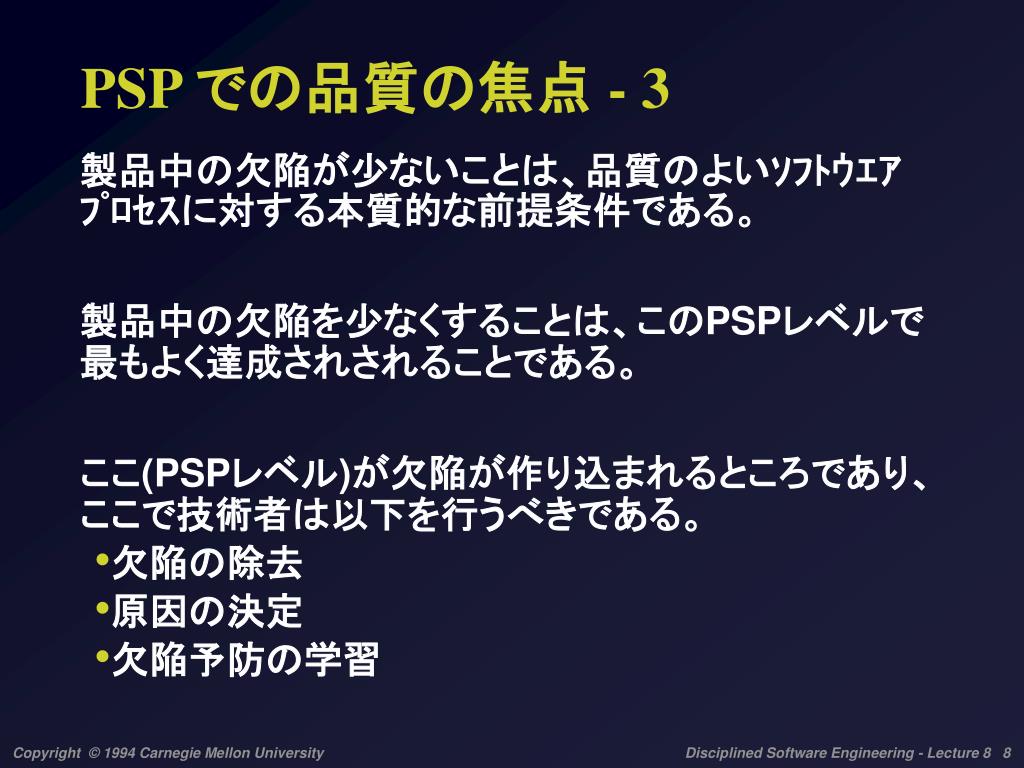 PSP での品質の焦点 - 3

製品中の欠陥が少ないことは、品質のよいｿﾌﾄｳｴｱﾌﾟﾛｾｽに対する本質的な前提条件である。

製品中の欠陥を少なくすることは、このPSPレベルで最もよく達成されされることである。

ここ(PSPレベル)が欠陥が作り込まれるところであり、ここで技術者は以下を行うべきである。
•欠陥の除去
•原因の決定
•欠陥予防の学習

Copyright © 1994 Carnegie Mellon University

Disciplined Software Engineering - Lecture 8 8